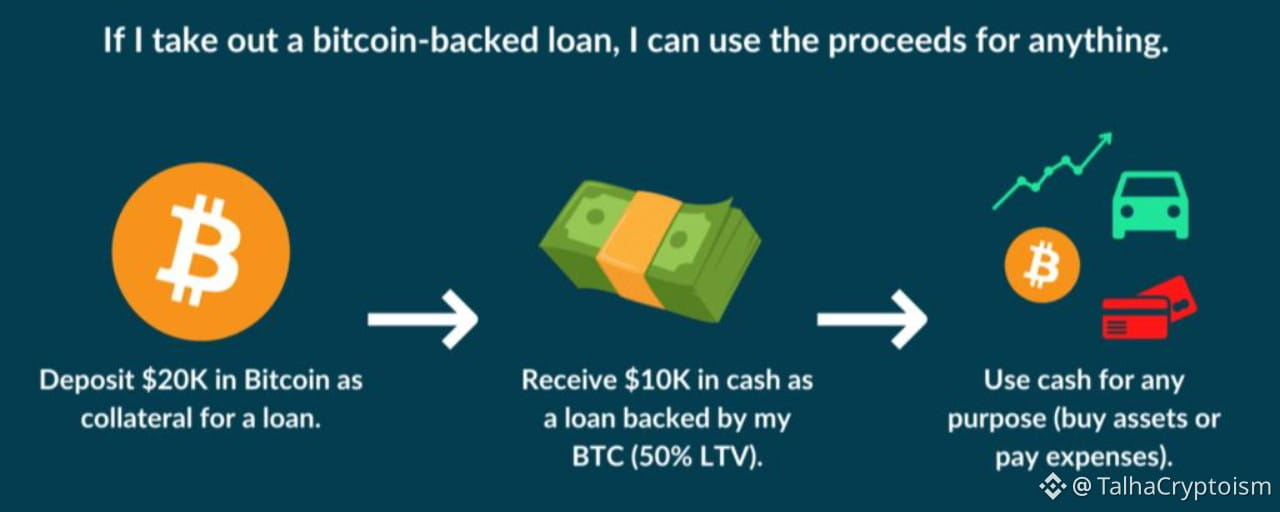 If I take out a bitcoin-backed loan, I can use the proceeds for anything.

Deposit \$20K in Bitcoin as collateral for a loan.

Receive \$10K in cash as a loan backed by my BTC (50% LTV).

Use cash for any purpose (buy assets or pay expenses).

@ TalhaCryptoism